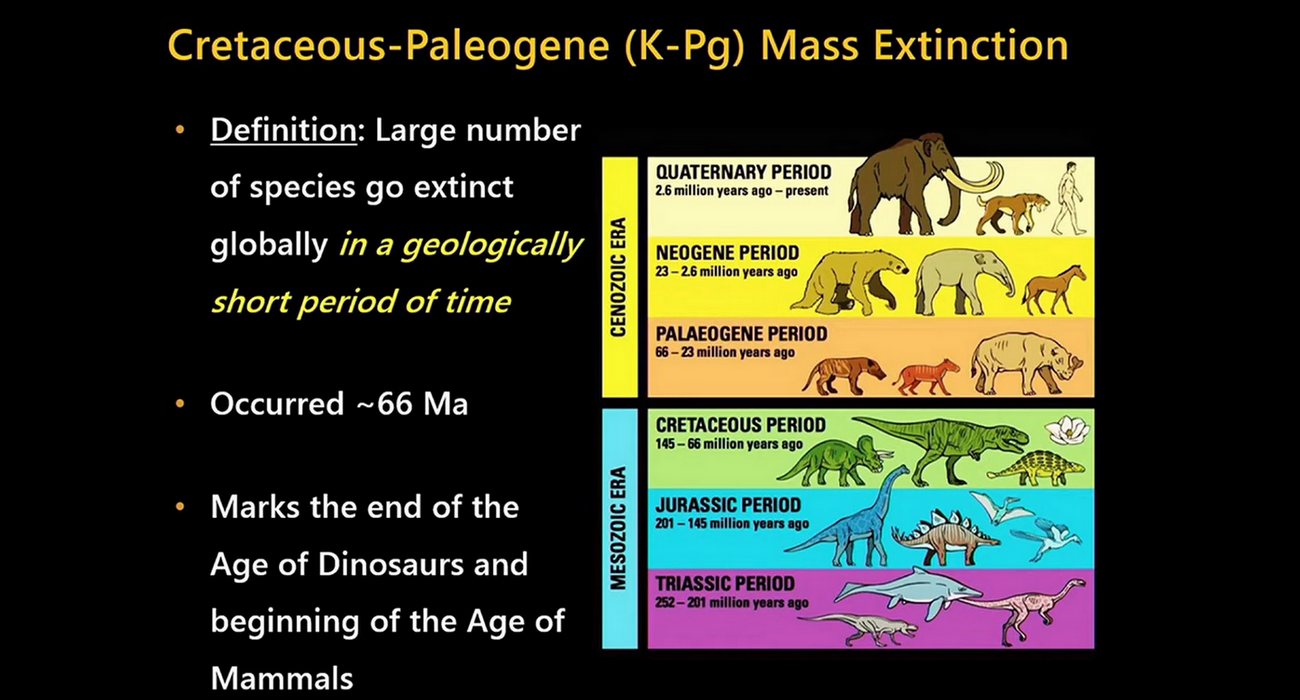 Cretaceous-Paleogene (K-Pg) Mass Extinction

• Definition: Large number of species go extinct globally in a geologically short period of time

• Occurred ~66 Ma

• Marks the end of the Age of Dinosaurs and beginning of the Age of Mammals

CENOZOIC ERA

QUATERNARY PERIOD
2.6 million years ago – present

NEOGENE PERIOD
23 – 2.6 million years ago

PALAEOGENE PERIOD
66 – 23 million years ago

MESOZOIC ERA

CRETACEOUS PERIOD
145 – 66 million years ago

JURASSIC PERIOD
201 – 145 million years ago

TRIASSIC PERIOD
252 – 201 million years ago